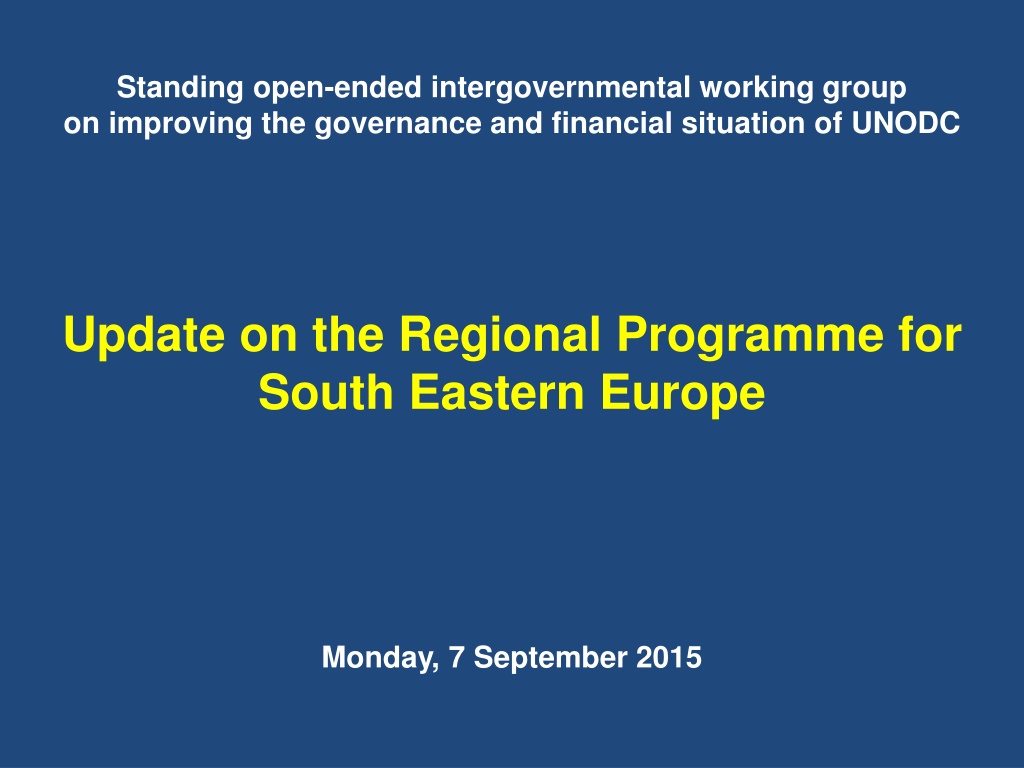 Standing open-ended intergovernmental working group
on improving the governance and financial situation of UNODC

Update on the Regional Programme for South Eastern Europe

Monday, 7 September 2015